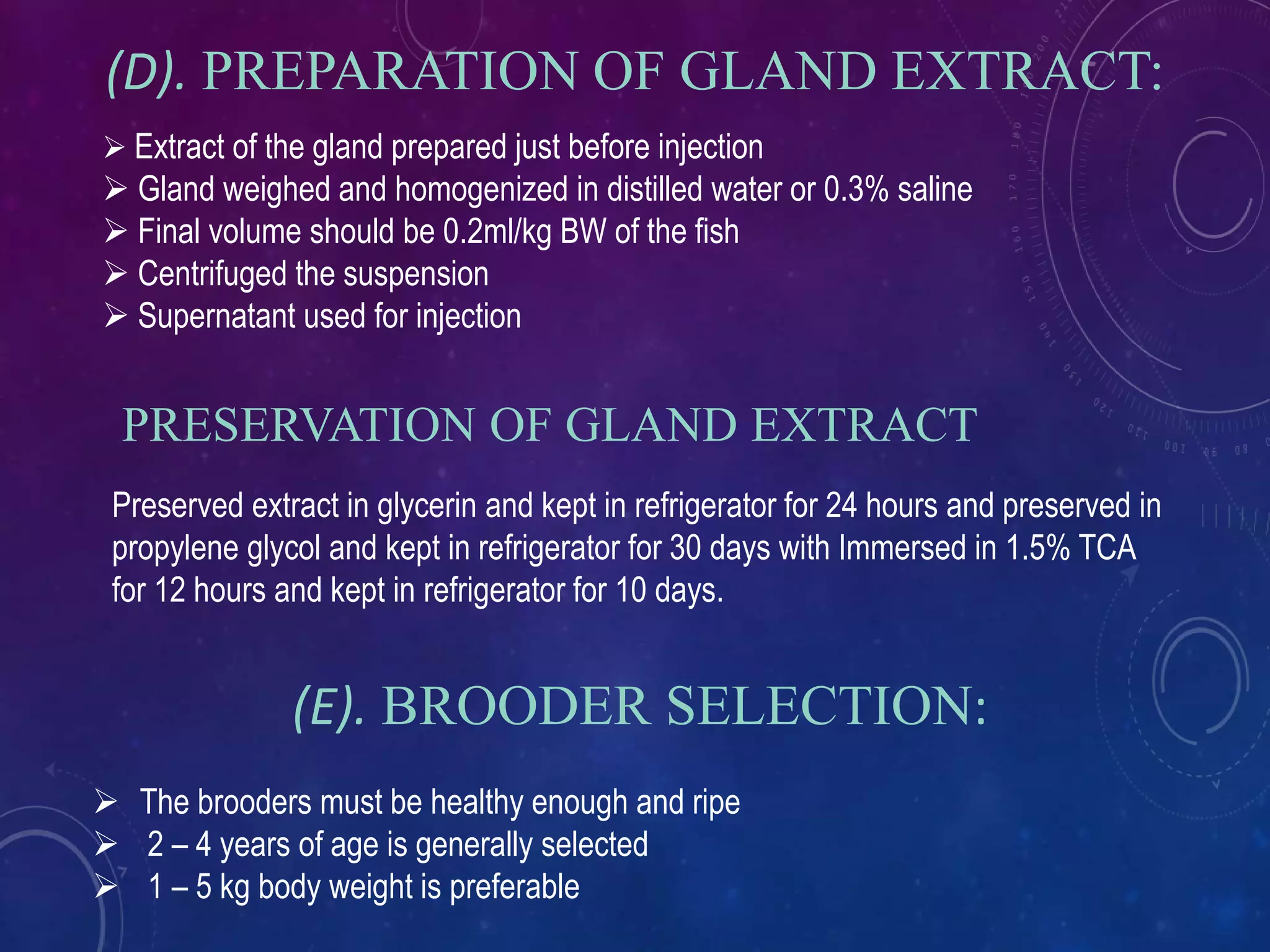 (D). PREPARATION OF GLAND EXTRACT:

➢ Extract of the gland prepared just before injection
➢ Gland weighed and homogenized in distilled water or 0.3% saline
➢ Final volume should be 0.2ml/kg BW of the fish
➢ Centrifuged the suspension
➢ Supernatant used for injection

PRESERVATION OF GLAND EXTRACT

Preserved extract in glycerin and kept in refrigerator for 24 hours and preserved in propylene glycol and kept in refrigerator for 30 days with Immersed in 1.5% TCA for 12 hours and kept in refrigerator for 10 days.

(E). BROODER SELECTION:

➢ The brooders must be healthy enough and ripe
➢ 2 – 4 years of age is generally selected
➢ 1 – 5 kg body weight is preferable